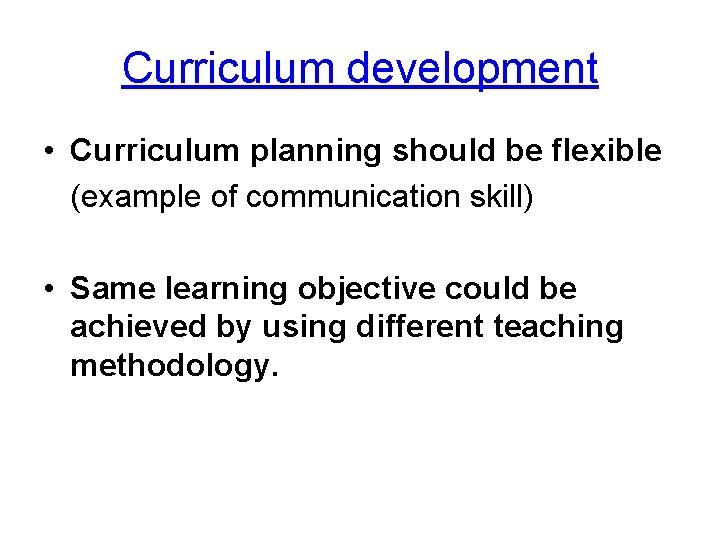 Curriculum development

• Curriculum planning should be flexible (example of communication skill)

• Same learning objective could be achieved by using different teaching methodology.